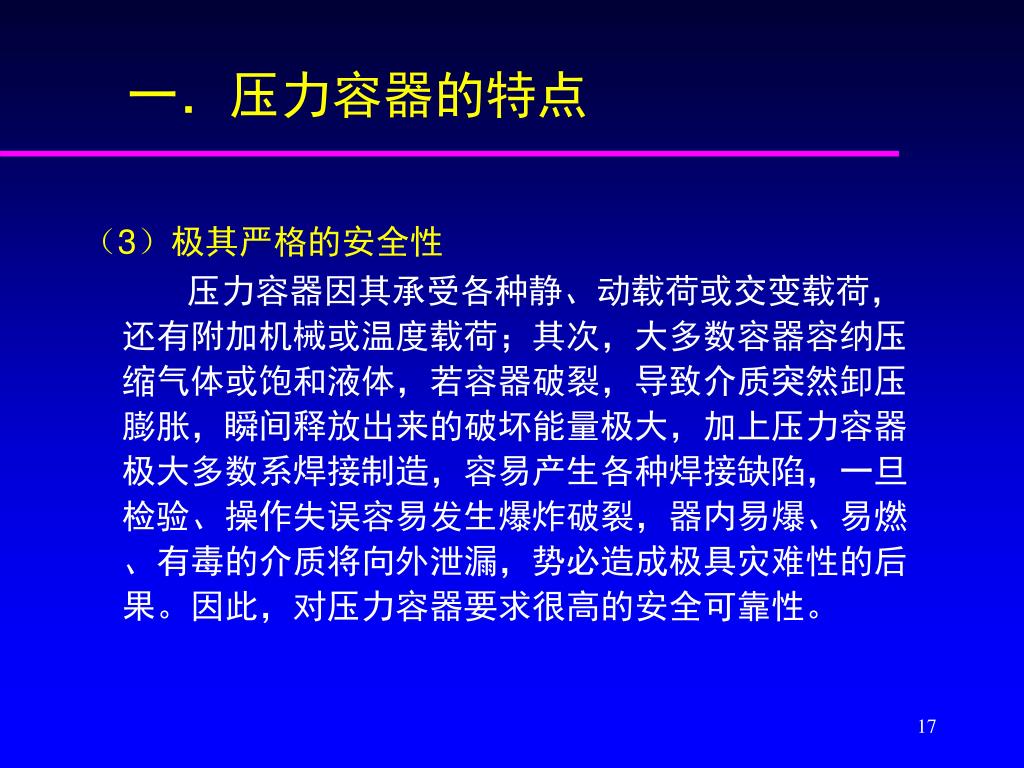 一．压力容器的特点

（3）极其严格的安全性

压力容器因其承受各种静、动载荷或交变载荷，还有附加机械或温度载荷；其次，大多数容器容纳压缩气体或饱和液体，若容器破裂，导致介质突然卸压膨胀，瞬间释放出来的破坏能量极大，加上压力容器极大多数系焊接制造，容易产生各种焊接缺陷，一旦检验、操作失误容易发生爆炸破裂，器内易爆、易燃、有毒的介质将向外泄漏，势必造成极具灾难性的后果。因此，对压力容器要求很高的安全可靠性。

17